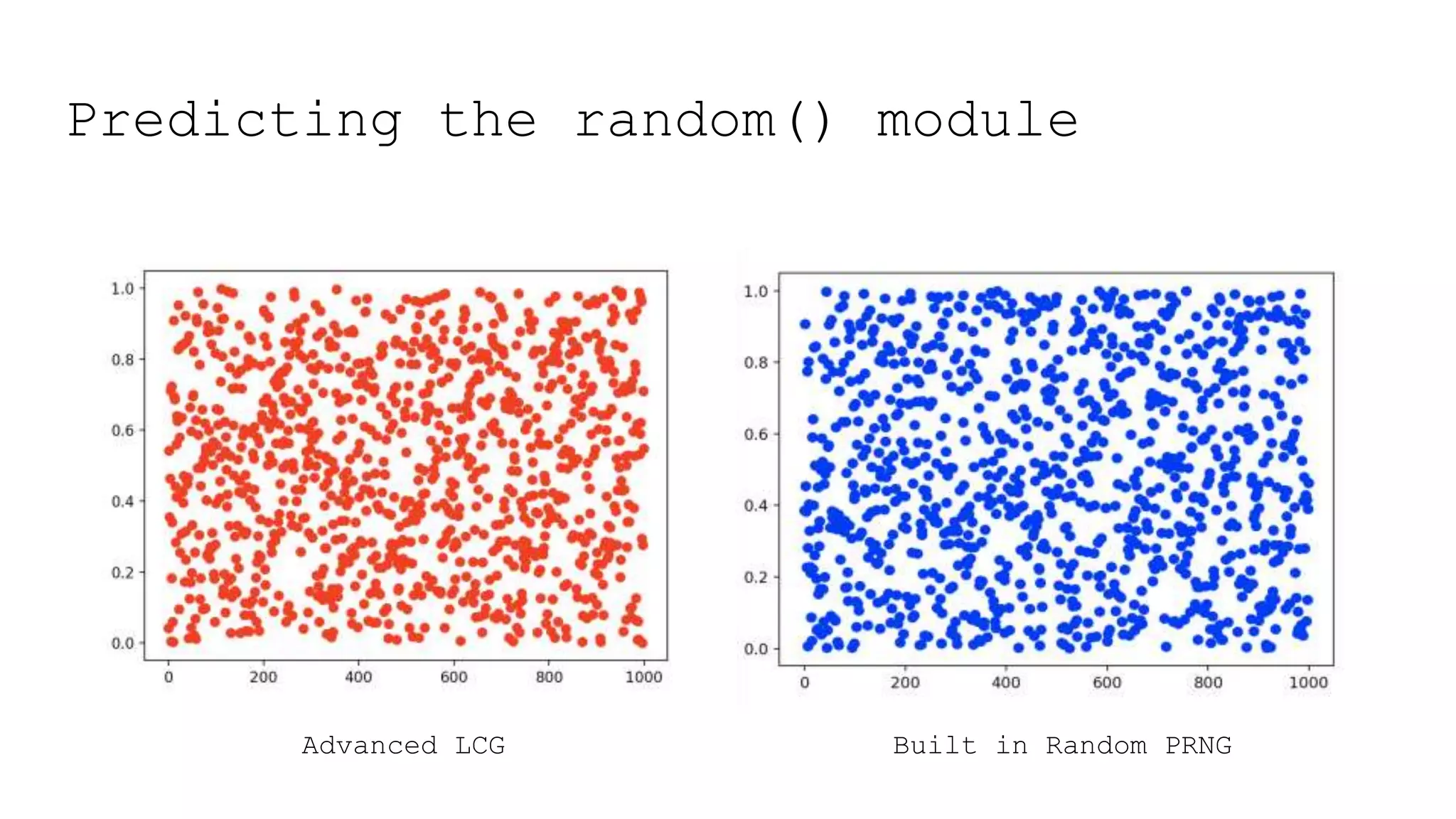 Predicting the random() module

1.0
0.8
0.6
0.4
0.2
0.0
0 200 400 600 800 1000

Advanced LCG

1.0
0.8
0.6
0.4
0.2
0.0
0 200 400 600 800 1000

Built in Random PRNG